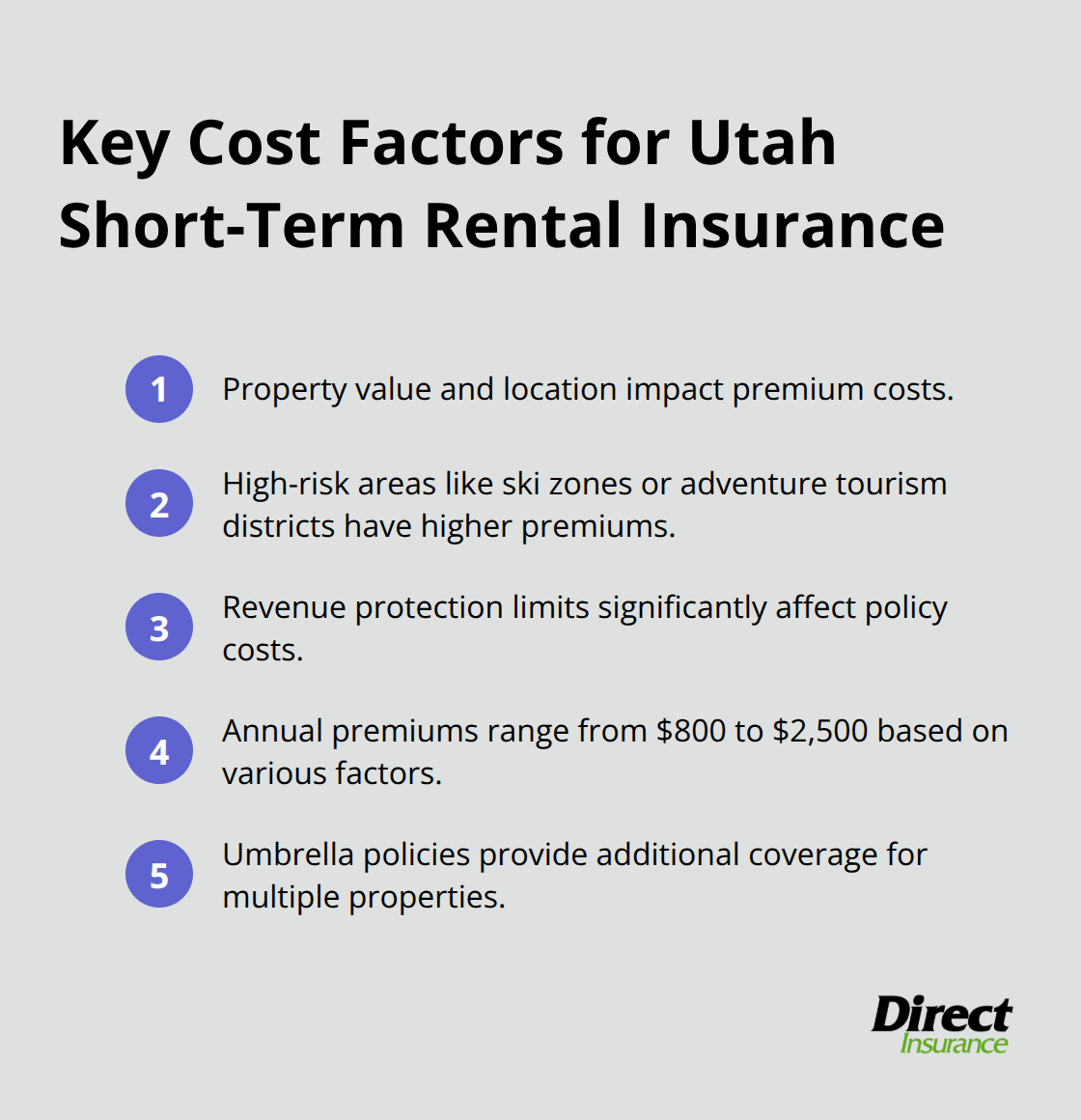 Key Cost Factors for Utah Short-Term Rental Insurance

1 Property value and location impact premium costs.

2 High-risk areas like ski zones or adventure tourism districts have higher premiums.

3 Revenue protection limits significantly affect policy costs.

4 Annual premiums range from \$800 to \$2,500 based on various factors.

5 Umbrella policies provide additional coverage for multiple properties.

Direct Insurance